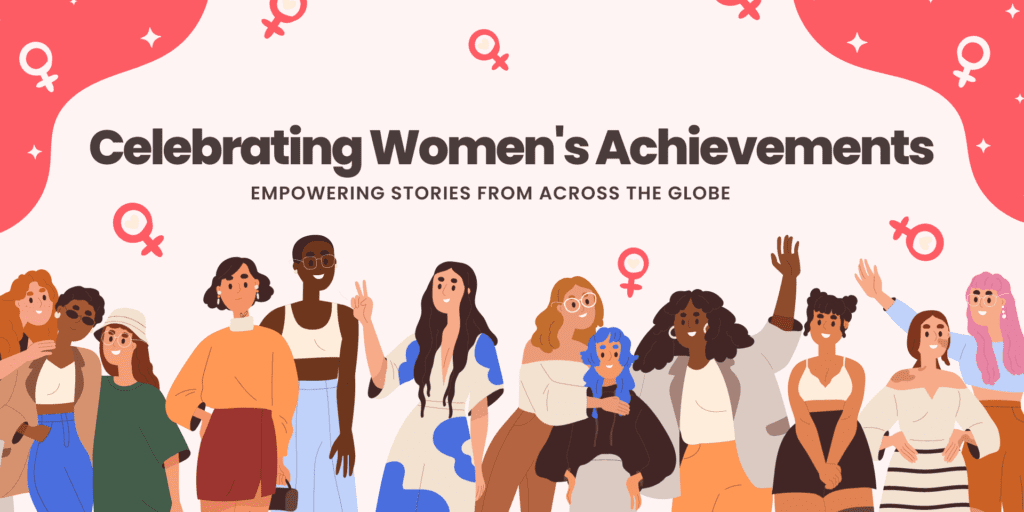 Celebrating Women's Achievements

EMPOWERING STORIES FROM ACROSS THE GLOBE